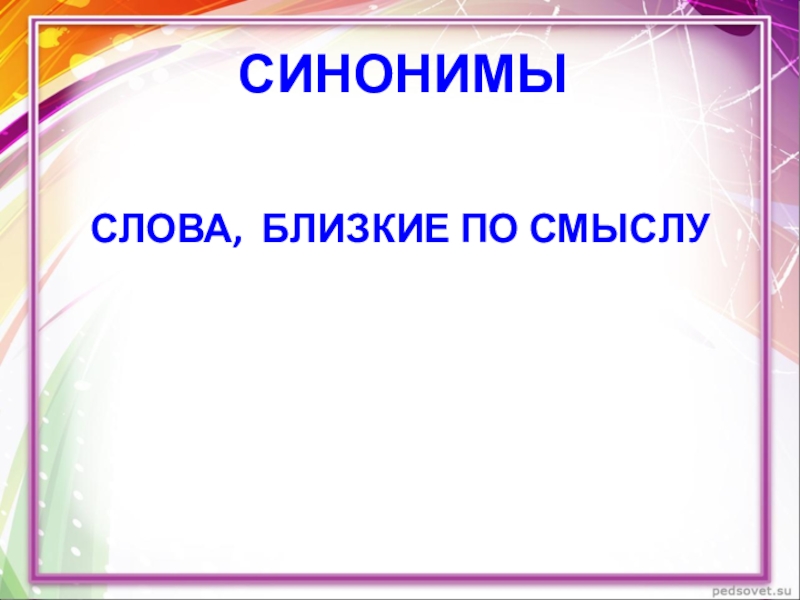 СИНОНИМЫ

СЛОВА, БЛИЗКИЕ ПО СМЫСЛУ

pedsovet.su